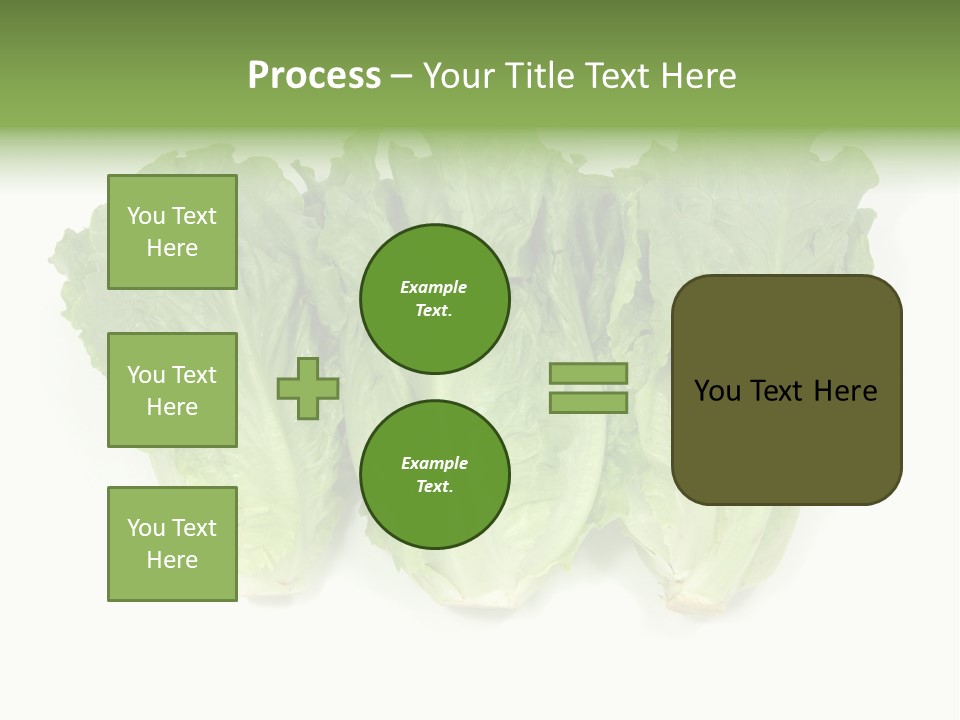 Process – Your Title Text Here

You Text Here

You Text Here

You Text Here

Example Text.

Example Text.

You Text Here